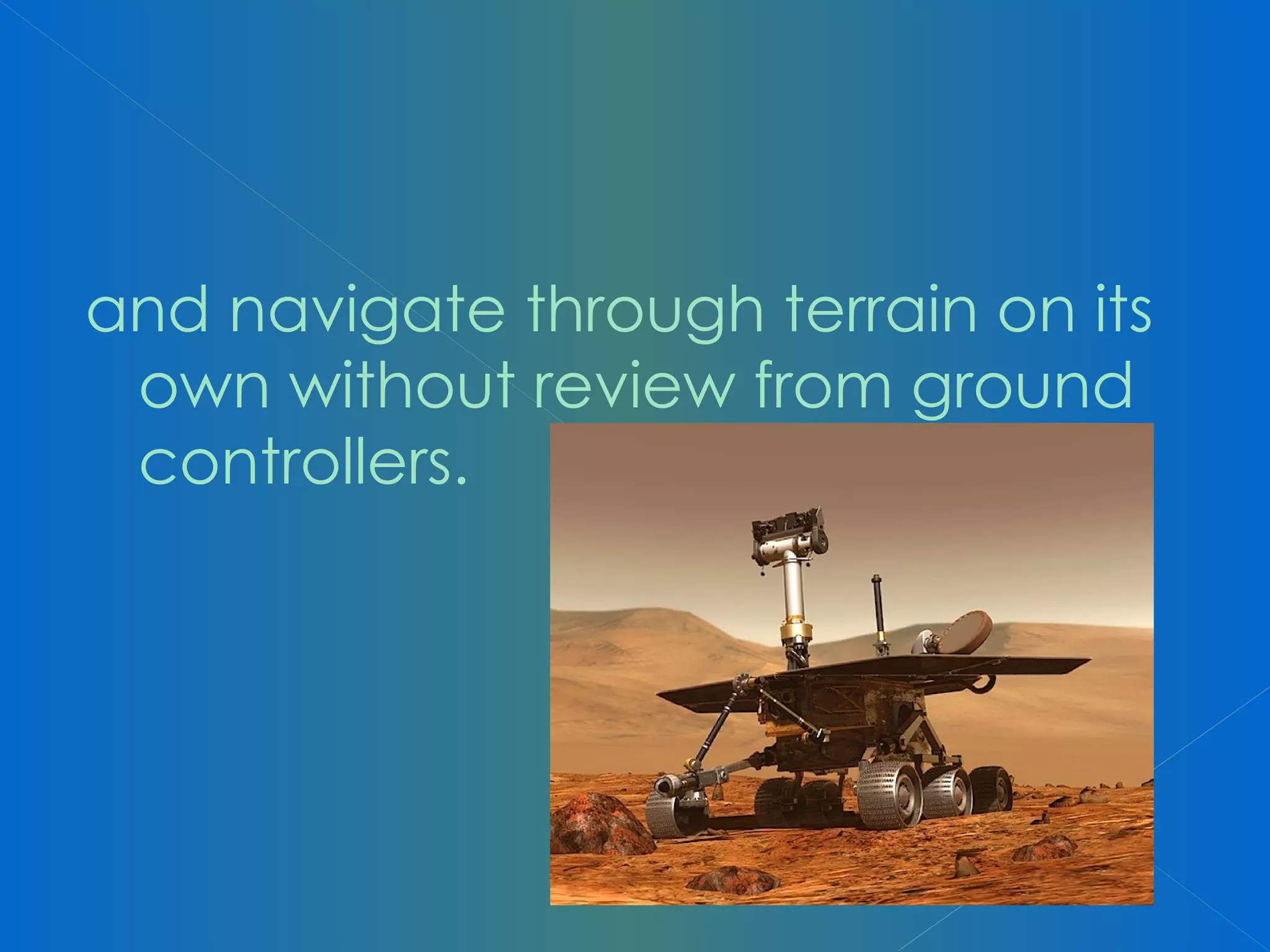 and navigate through terrain on its own without review from ground controllers.